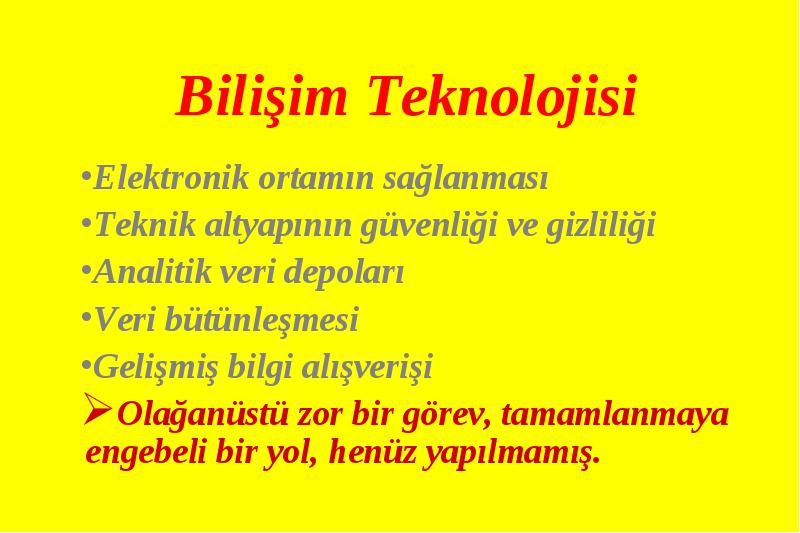 Bilişim Teknolojisi

•Elektronik ortamın sağlanması

•Teknik altyapının güvenliği ve gizliliği

•Analitik veri depoları

•Veri bütünleşmesi

•Gelişmiş bilgi alışverişi

➢Olağanüstü zor bir görev, tamamlanmaya engebeli bir yol, henüz yapılmamış.